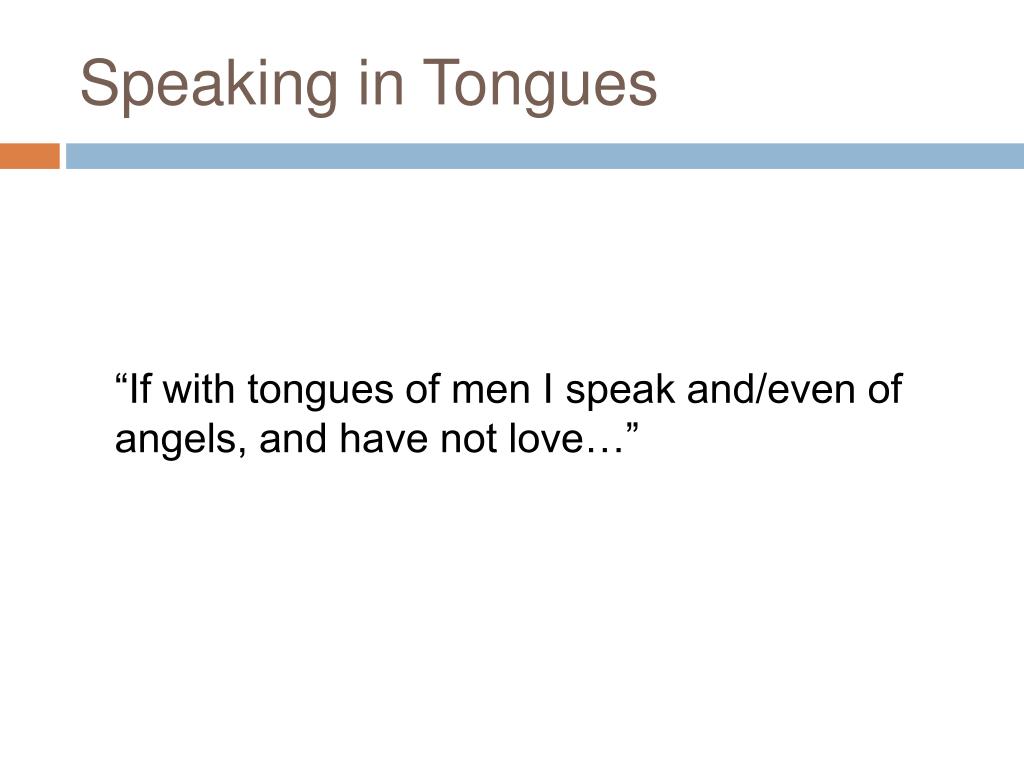 Speaking in Tongues

“If with tongues of men I speak and/even of angels, and have not love…”